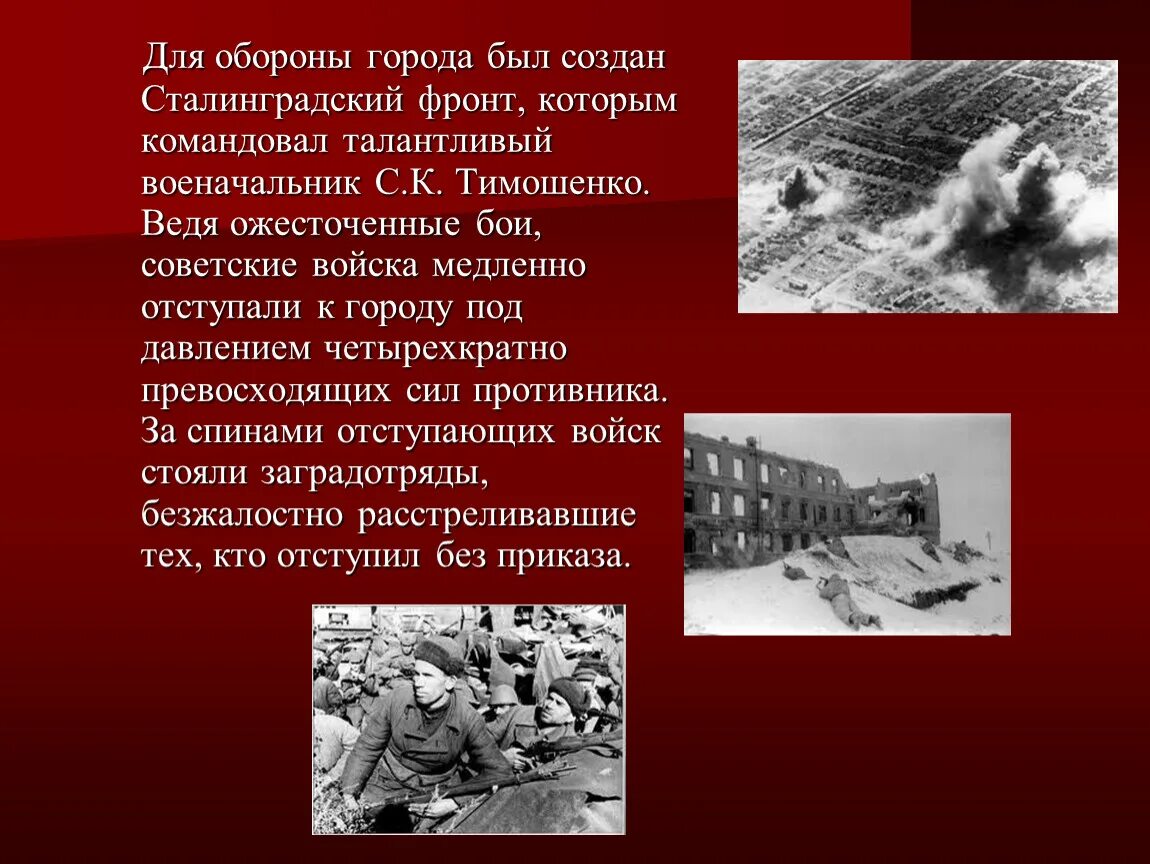 Для обороны города был создан Сталинградский фронт, которым командовал талантливый военачальник С.К. Тимошенко. Ведя ожесточенные бои, советские войска медленно отступали к городу под давлением четырехкратно превосходящих сил противника. За спинами отступающих войск стояли заградотряды, безжалостно расстреливавшие тех, кто отступил без приказа.